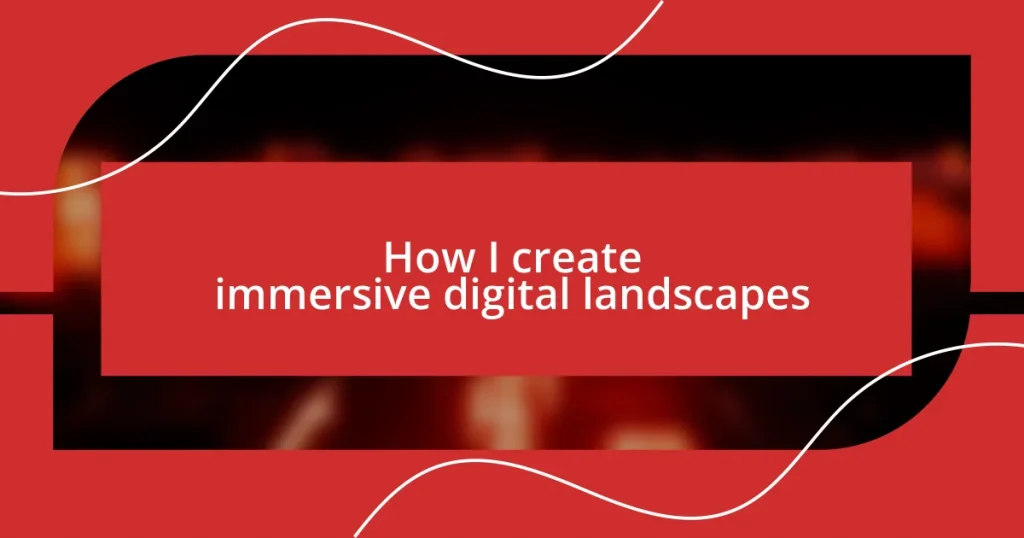 How I create
immersive digital landscapes